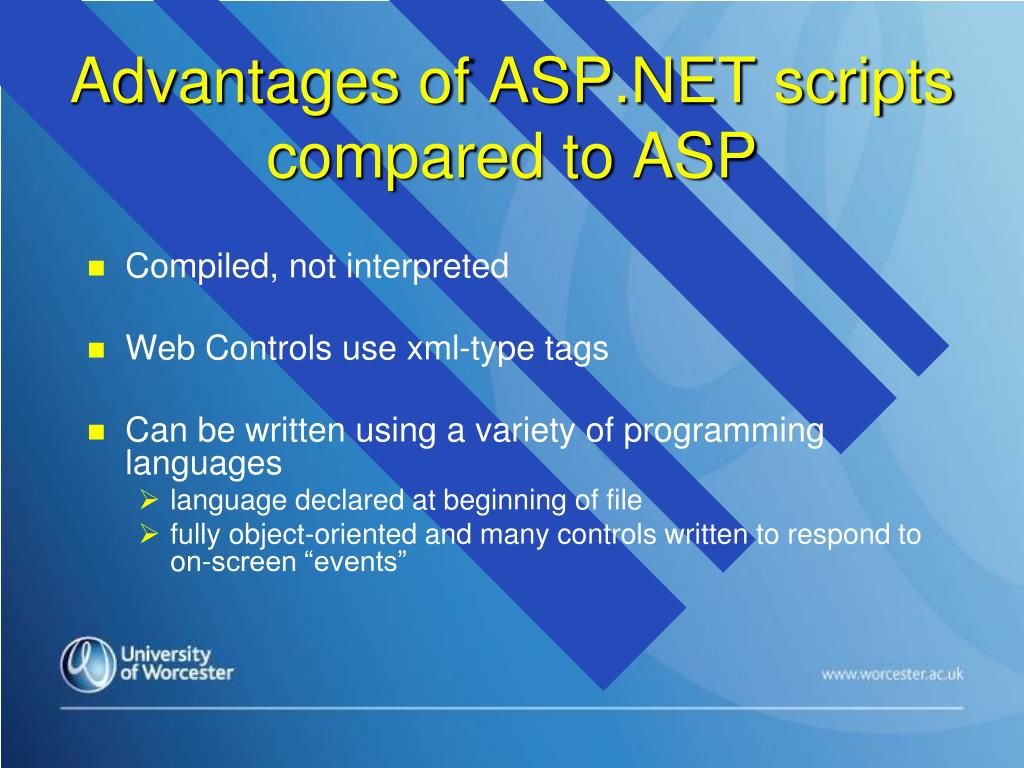 Advantages of ASP.NET scripts compared to ASP

- Compiled, not interpreted
- Web Controls use xml-type tags
- Can be written using a variety of programming languages
  - language declared at beginning of file
  - fully object-oriented and many controls written to respond to on-screen “events”

University of Worcester

www.worcester.ac.uk